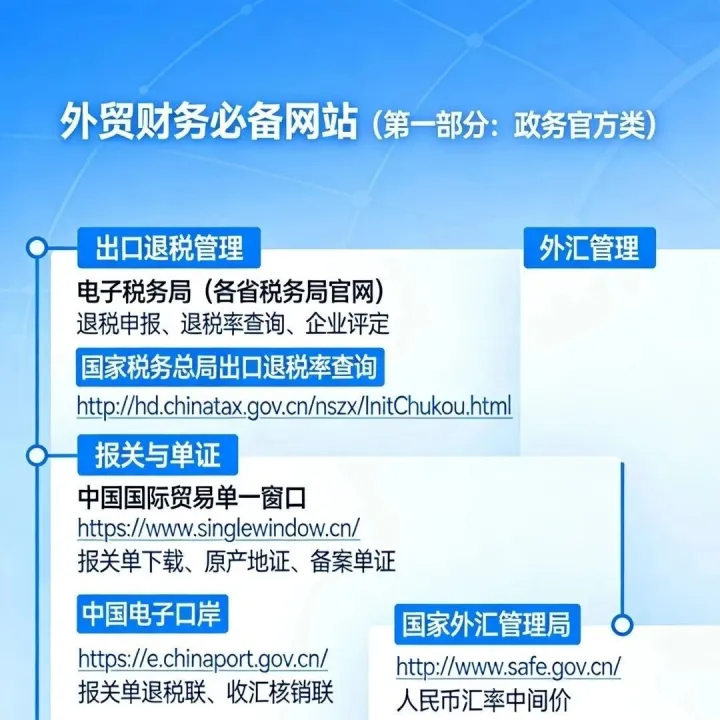 外贸财务必备网站（第一部分：政务官方类）

出口退税管理

电子税务局（各省税务局官网）
退税申报、退税率查询、企业评定

国家税务总局出口退税率查询
http://hd.chinatax.gov.cn/nszx/InitChukou.html

报关与单证

中国国际贸易单一窗口
https://www.singlewindow.cn/
报关单下载、原产地证、备案单证

中国电子口岸
https://e.chinaport.gov.cn/
报关单退税联、收汇核销联

外汇管理

国家外汇管理局
http://www.safe.gov.cn/
人民币汇率中间价